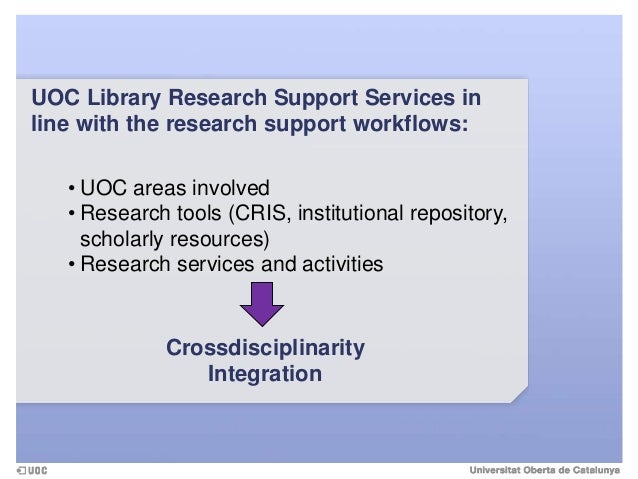 UOC Library Research Support Services in line with the research support workflows:

• UOC areas involved
• Research tools (CRIS, institutional repository, scholarly resources)
• Research services and activities

Crossdisciplinarity
Integration

UOC

Universitat Oberta de Catalunya